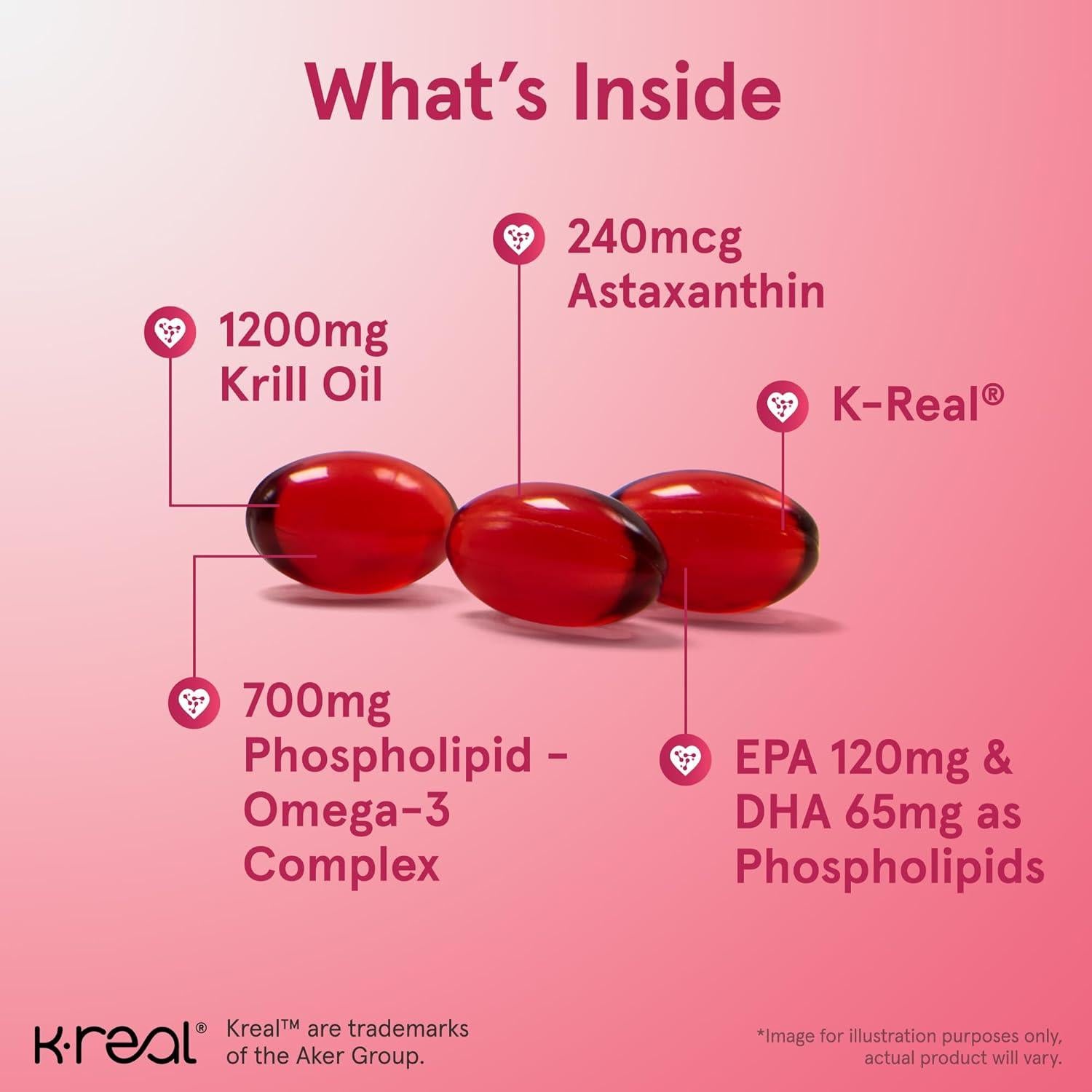 What's Inside

240mcg Astaxanthin

1200mg Krill Oil

K-Real®

700mg Phospholipid - Omega-3 Complex

EPA 120mg & DHA 65mg as Phospholipids

k·real®

Kreal™ are trademarks of the Aker Group.

*Image for illustration purposes only, actual product will vary.